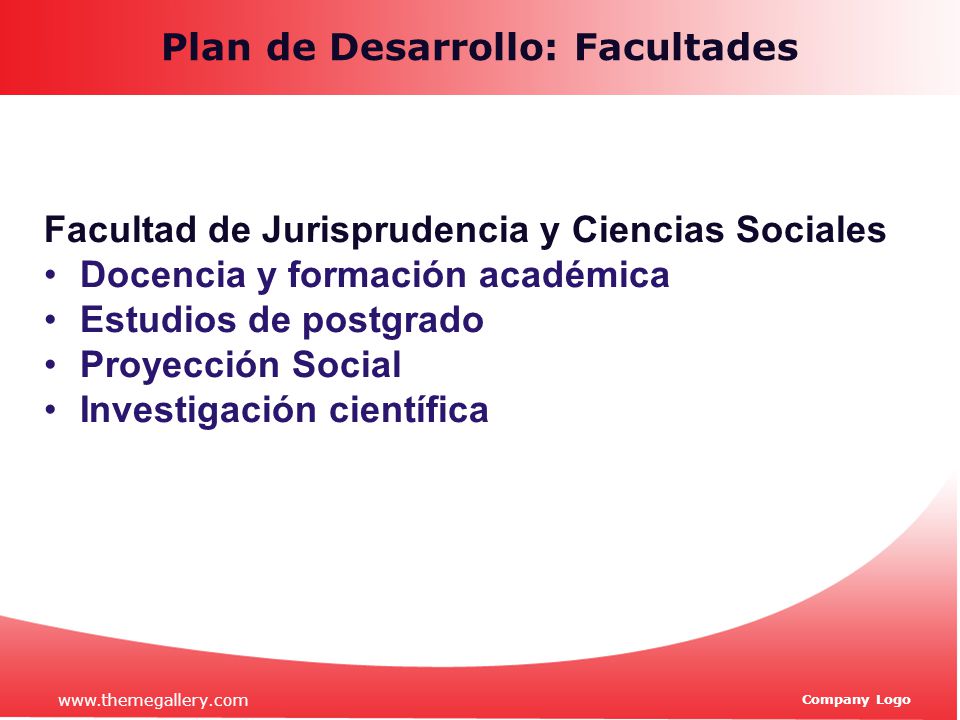 Plan de Desarrollo: Facultades

Facultad de Jurisprudencia y Ciencias Sociales
• Docencia y formación académica
• Estudios de postgrado
• Proyección Social
• Investigación científica

www.themegallery.com

Company Logo